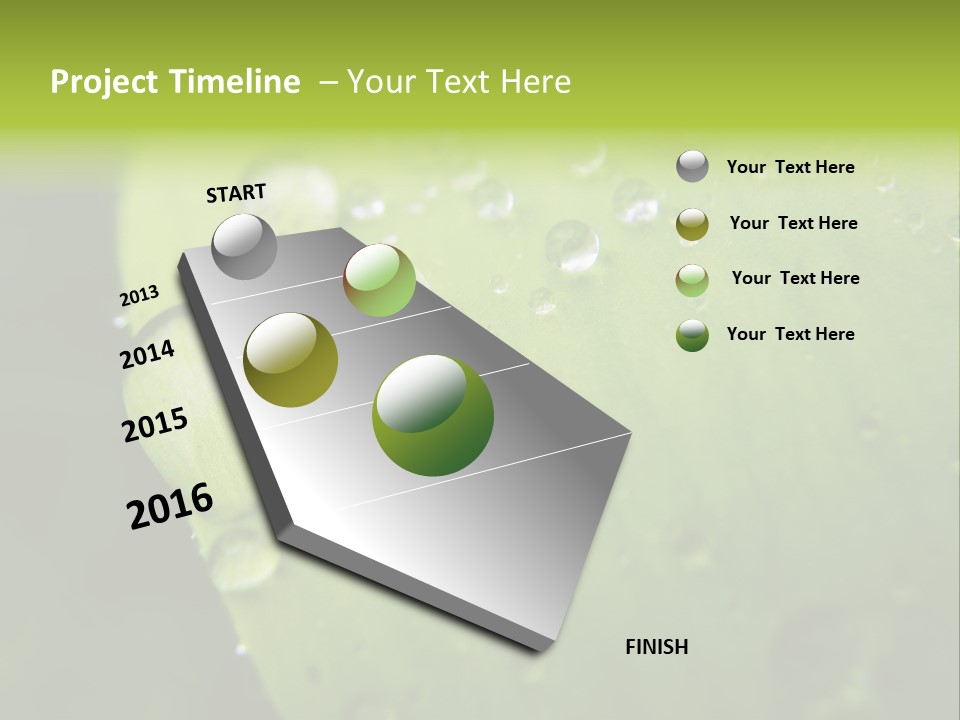 Project Timeline – Your Text Here

START

2013

2014

2015

2016

FINISH

Your Text Here

Your Text Here

Your Text Here

Your Text Here